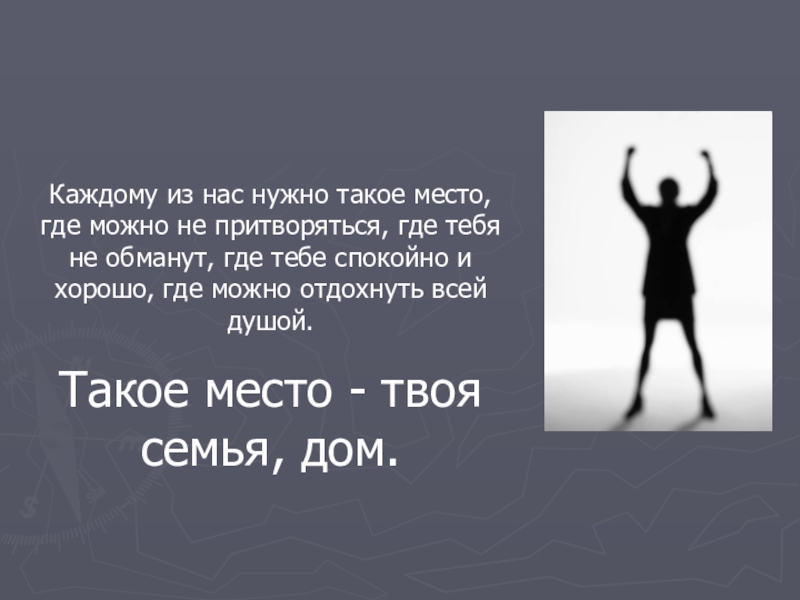 Каждому из нас нужно такое место, где можно не притворяться, где тебя не обманут, где тебе спокойно и хорошо, где можно отдохнуть всей душой.

Такое место - твоя семья, дом.